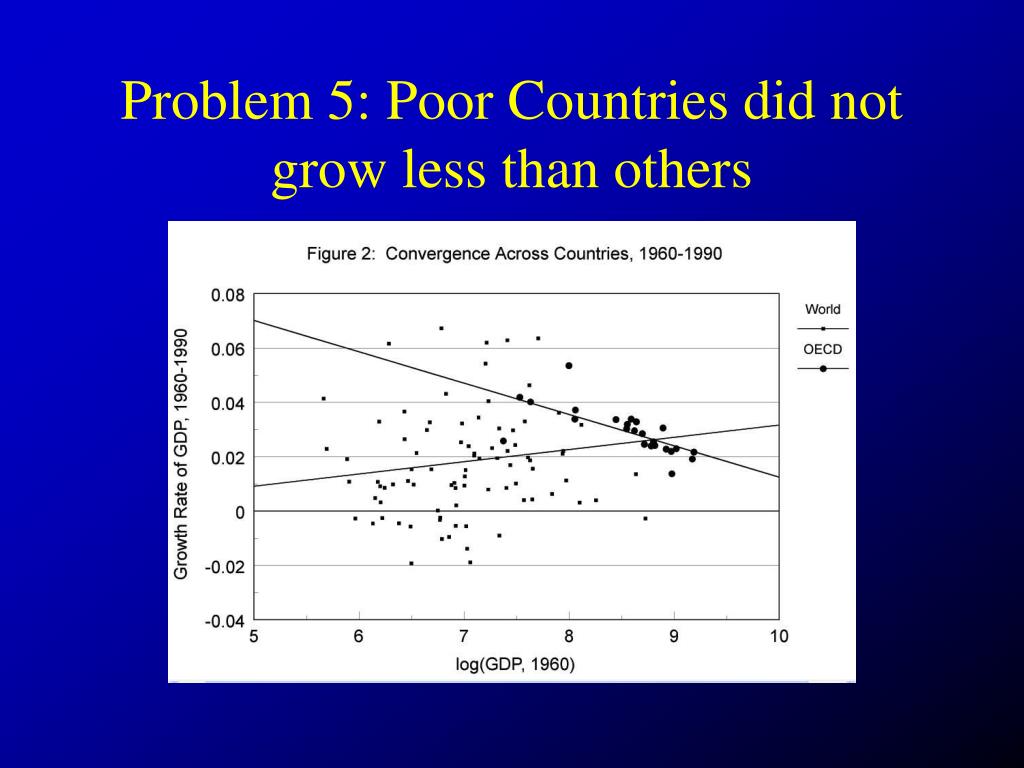 Problem 5: Poor Countries did not grow less than others

Figure 2: Convergence Across Countries, 1960-1990

Growth Rate of GDP, 1960-1990

0.08
0.06
0.04
0.02
0
-0.02
-0.04

5 6 7 8 9 10

log(GDP, 1960)

World
OECD